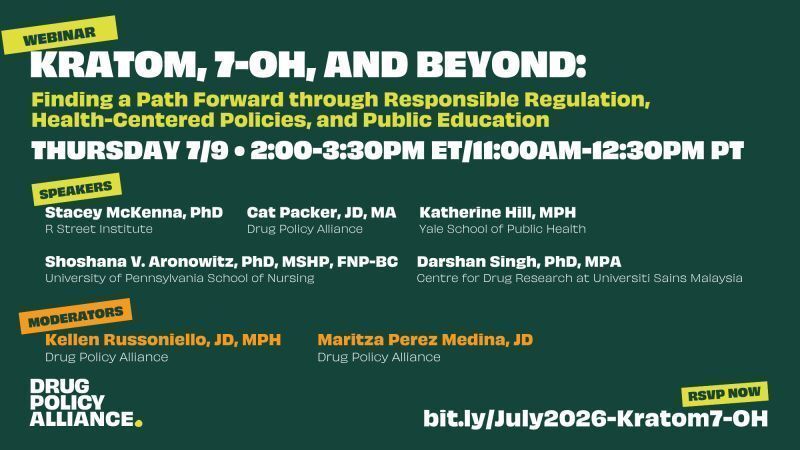 WEBINAR

KRATOM, 7-OH, AND BEYOND:

Finding a Path Forward through Responsible Regulation, Health-Centered Policies, and Public Education

THURSDAY 7/9 • 2:00-3:30PM ET/11:00AM-12:30PM PT

SPEAKERS

Stacey McKenna, PhD
R Street Institute

Cat Packer, JD, MA
Drug Policy Alliance

Katherine Hill, MPH
Yale School of Public Health

Shoshana V. Aronowitz, PhD, MSHP, FNP-BC
University of Pennsylvania School of Nursing

Darshan Singh, PhD, MPA
Centre for Drug Research at Universiti Sains Malaysia

MODERATORS

Kellen Russoniello, JD, MPH
Drug Policy Alliance

Maritza Perez Medina, JD
Drug Policy Alliance

DRUG
POLICY
ALLIANCE.

RSVP NOW

bit.ly/July2026-Kratom7-OH